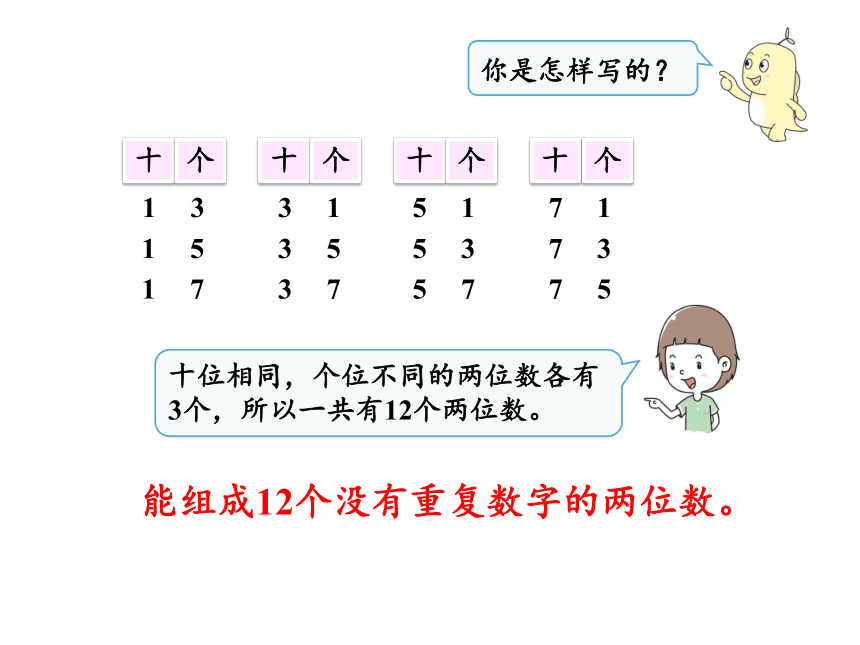 你是怎样写的？

| 十 | 个 |
|---|---|
| 1 | 3 |
| 1 | 5 |
| 1 | 7 |

| 十 | 个 |
|---|---|
| 3 | 1 |
| 3 | 5 |
| 3 | 7 |

| 十 | 个 |
|---|---|
| 5 | 1 |
| 5 | 3 |
| 5 | 7 |

| 十 | 个 |
|---|---|
| 7 | 1 |
| 7 | 3 |
| 7 | 5 |

十位相同，个位不同的两位数各有3个，所以一共有12个两位数。

能组成12个没有重复数字的两位数。